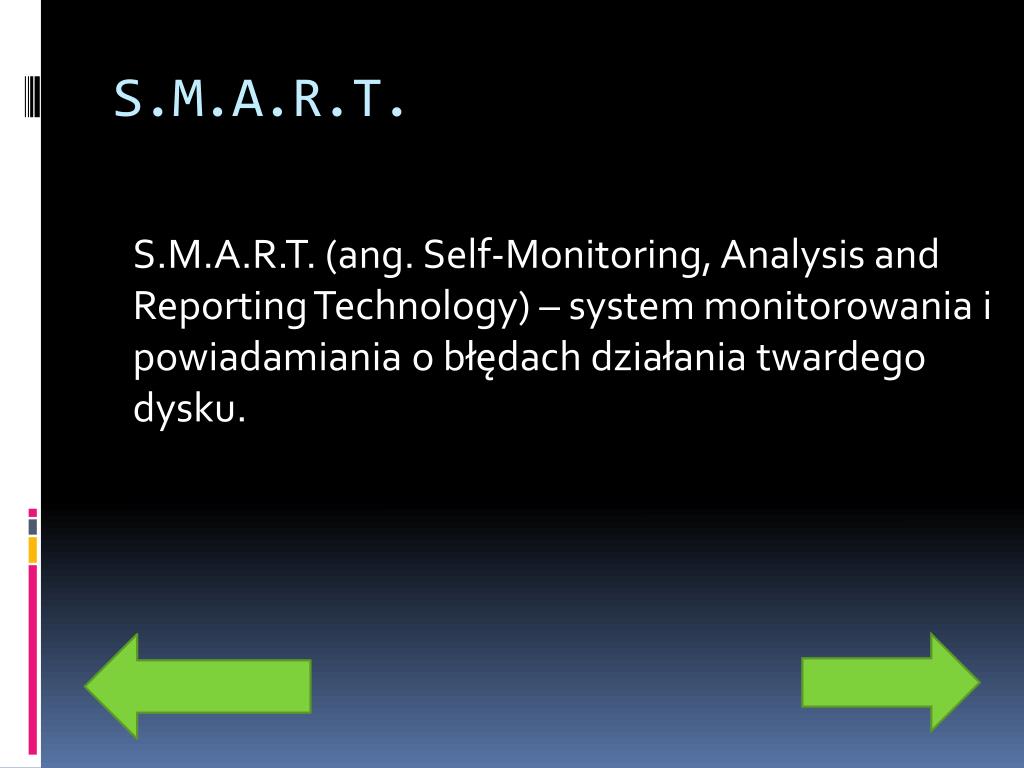 S.M.A.R.T.

S.M.A.R.T. (ang. Self-Monitoring, Analysis and Reporting Technology) – system monitorowania i powiadamiania o błędach działania twardego dysku.